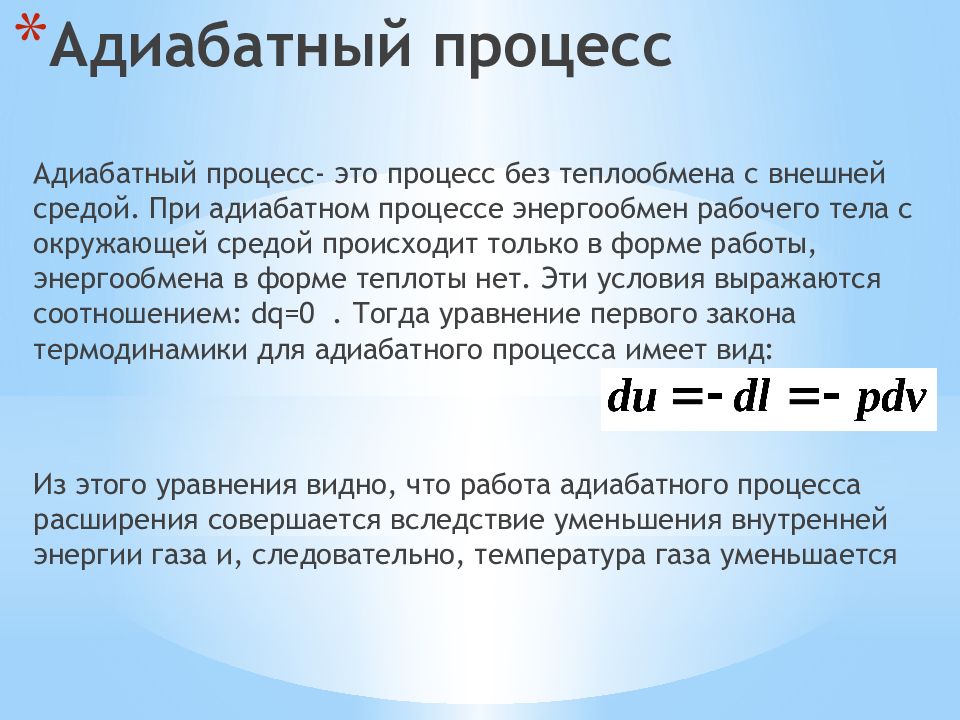 *Адиабатный процесс

Адиабатный процесс- это процесс без теплообмена с внешней средой. При адиабатном процессе энергообмен рабочего тела с окружающей средой происходит только в форме работы, энергообмена в форме теплоты нет. Эти условия выражаются соотношением: dq=0 . Тогда уравнение первого закона термодинамики для адиабатного процесса имеет вид:

$du = -dl = -pdv$

Из этого уравнения видно, что работа адиабатного процесса расширения совершается вследствие уменьшения внутренней энергии газа и, следовательно, температура газа уменьшается